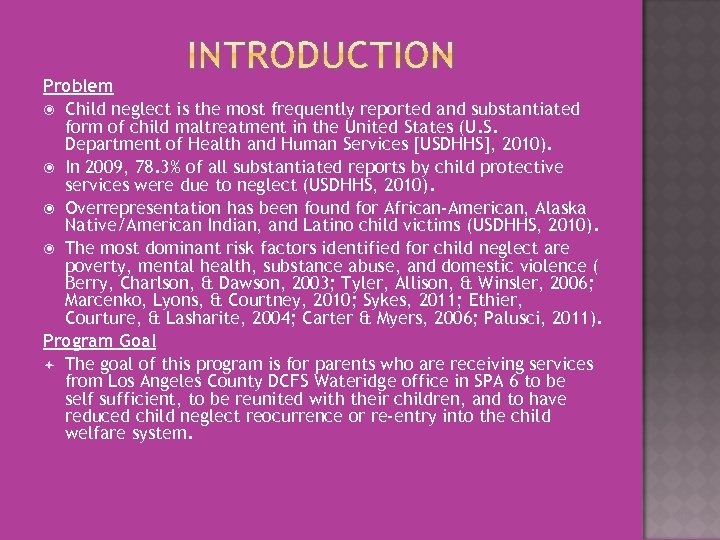 INTRODUCTION

Problem

Child neglect is the most frequently reported and substantiated form of child maltreatment in the United States (U.S. Department of Health and Human Services [USDHHS], 2010).

In 2009, 78.3% of all substantiated reports by child protective services were due to neglect (USDHHS, 2010).

Overrepresentation has been found for African-American, Alaska Native/American Indian, and Latino child victims (USDHHS, 2010).

The most dominant risk factors identified for child neglect are poverty, mental health, substance abuse, and domestic violence ( Berry, Charlson, & Dawson, 2003; Tyler, Allison, & Winsler, 2006; Marcenko, Lyons, & Courtney, 2010; Sykes, 2011; Ethier, Courture, & Lasharite, 2004; Carter & Myers, 2006; Palusci, 2011).

Program Goal

The goal of this program is for parents who are receiving services from Los Angeles County DCFS Wateridge office in SPA 6 to be self sufficient, to be reunited with their children, and to have reduced child neglect reocurrence or re-entry into the child welfare system.